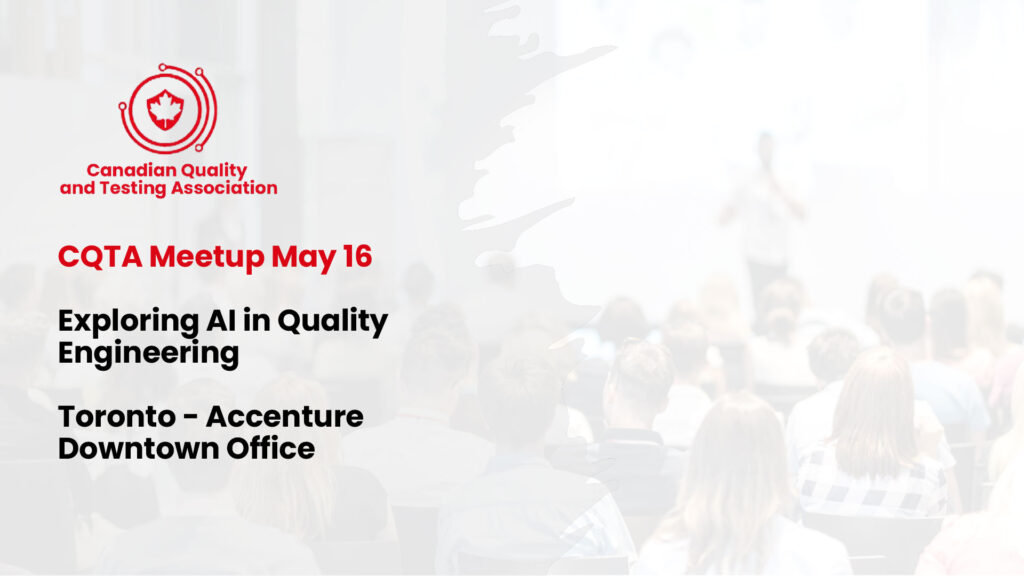 Canadian Quality and Testing Association

CQTA Meetup May 16

Exploring AI in Quality Engineering

Toronto - Accenture Downtown Office